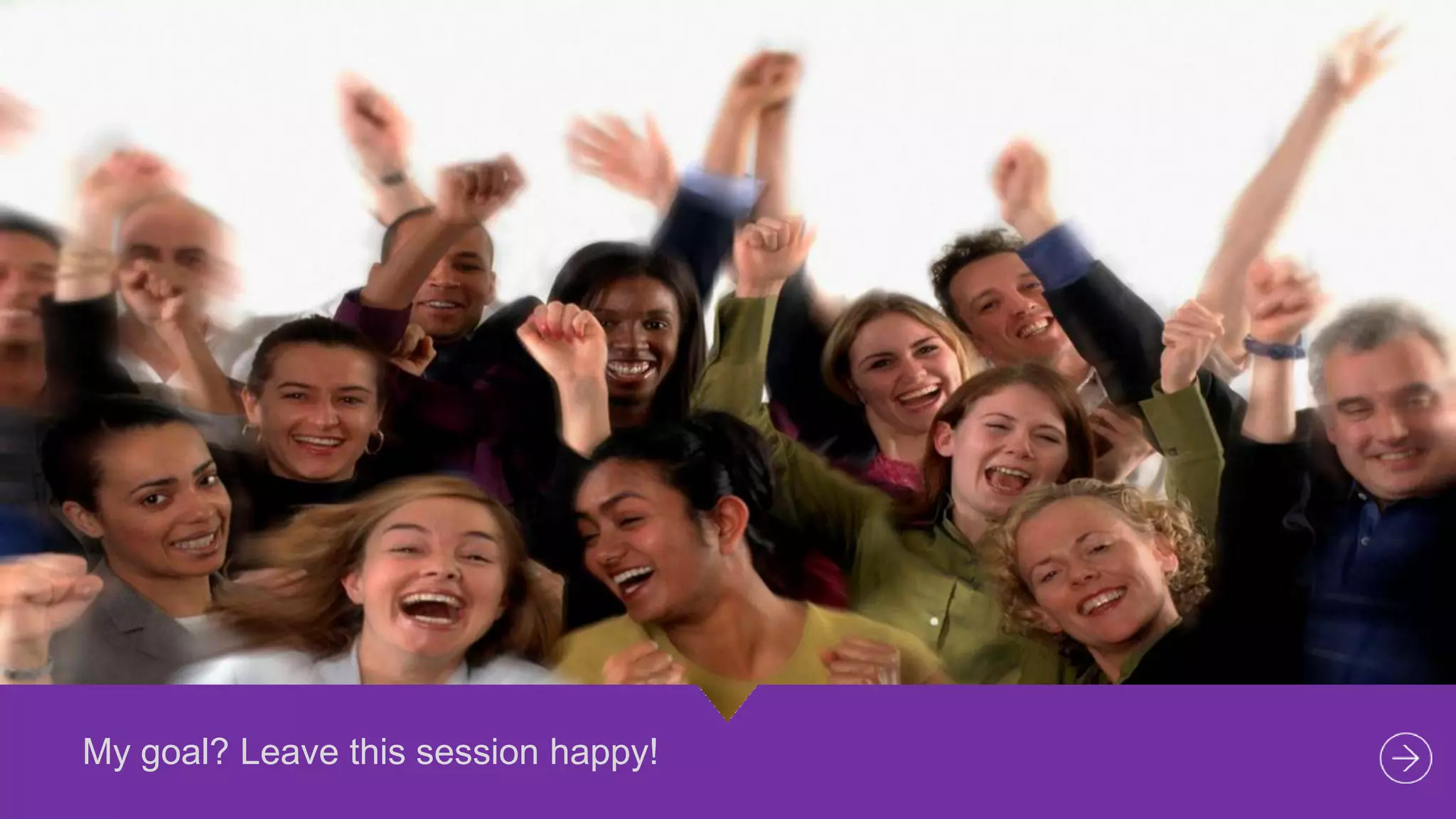 My goal? Leave this session happy!